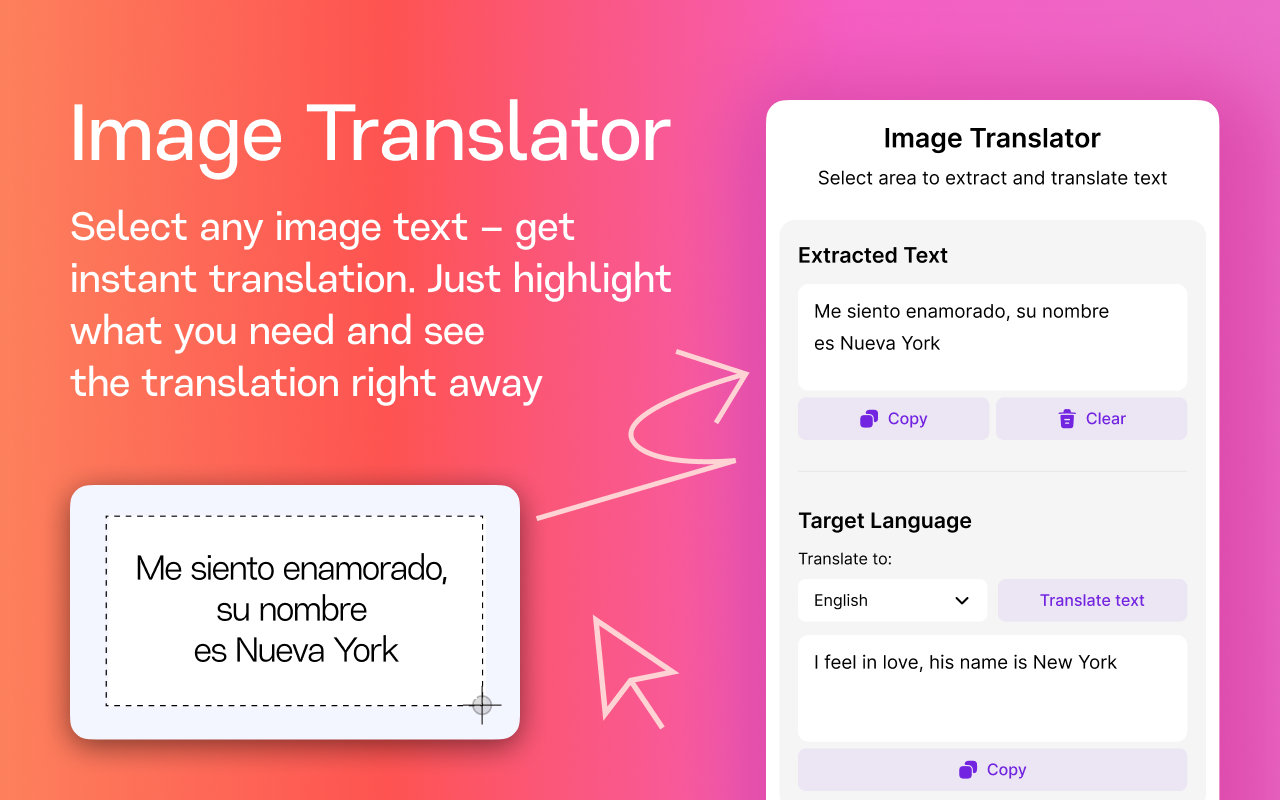 Image Translator

Select any image text – get instant translation. Just highlight what you need and see the translation right away

Me siento enamorado, su nombre es Nueva York

Image Translator

Select area to extract and translate text

Extracted Text

Me siento enamorado, su nombre es Nueva York

Copy

Clear

Target Language

Translate to:

English

Translate text

I feel in love, his name is New York

Copy